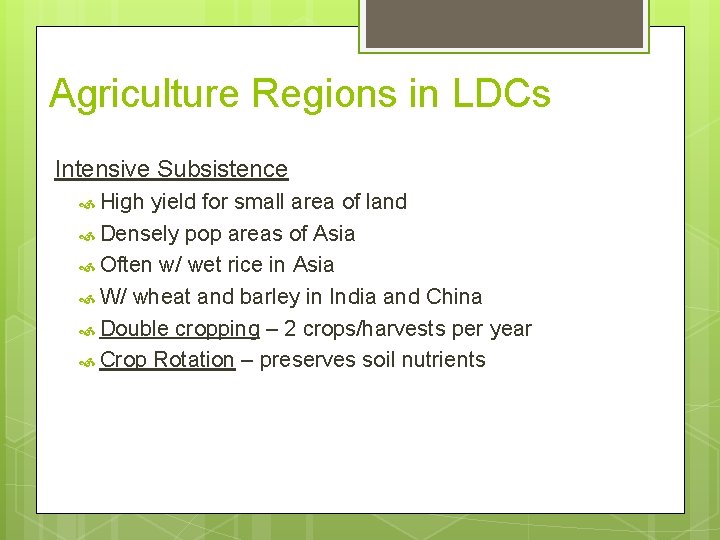 Agriculture Regions in LDCs

Intensive Subsistence

High yield for small area of land

Densely pop areas of Asia

Often w/ wet rice in Asia

W/ wheat and barley in India and China

Double cropping – 2 crops/harvests per year

Crop Rotation – preserves soil nutrients